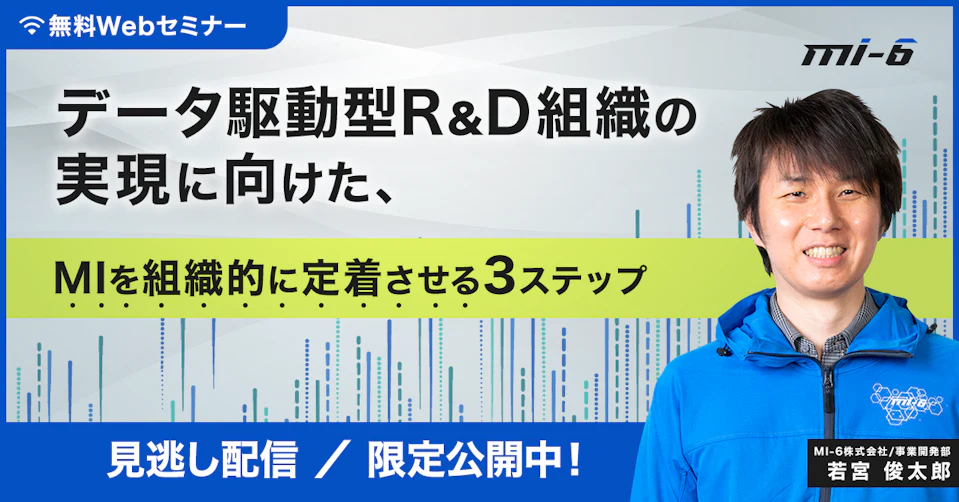 無料Webセミナー

mi-6

データ駆動型R&D組織の実現に向けた、

MIを組織的に定着させる3ステップ

見逃し配信 ／ 限定公開中！

mi-6

MI-6株式会社/事業開発部
若宮 俊太郎